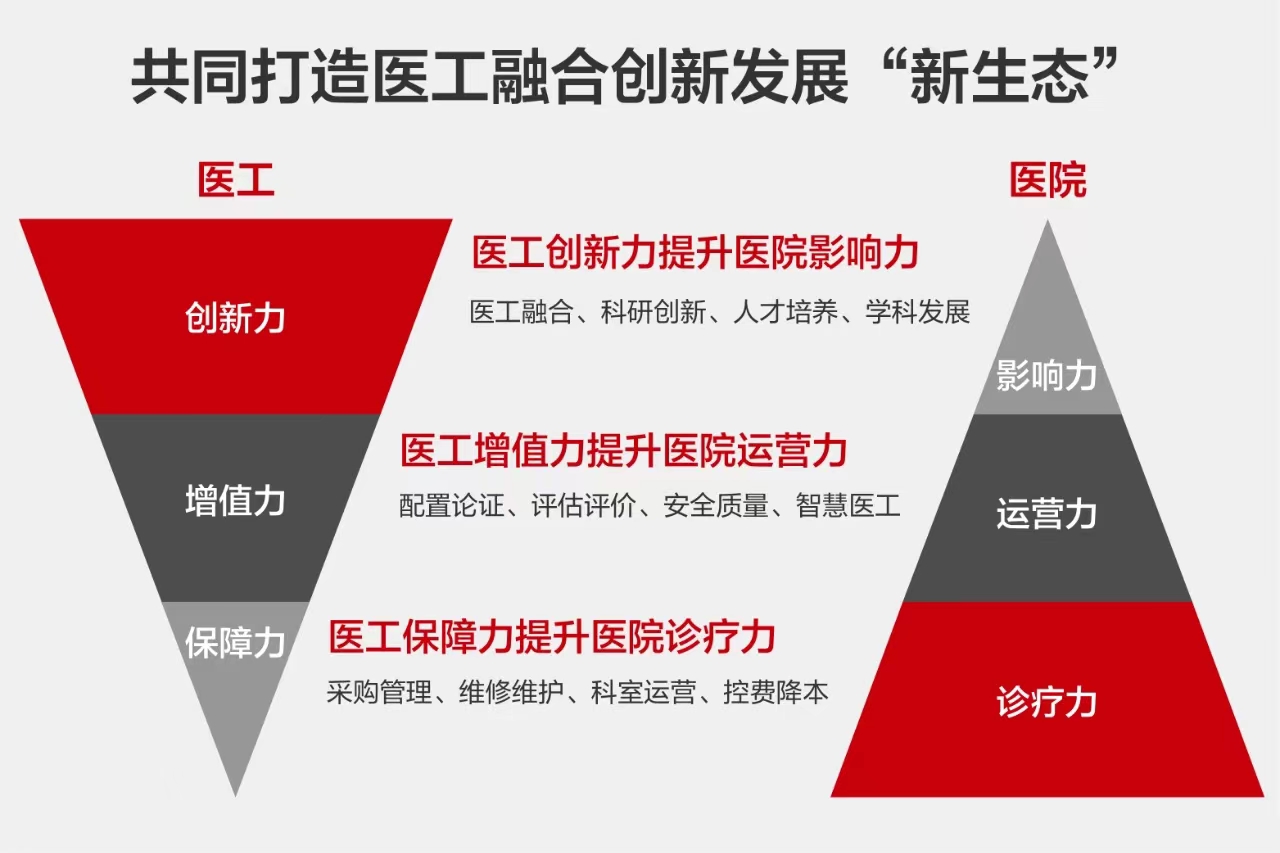 共同打造医工融合创新发展“新生态”

医工

创新力

增值力

保障力

医工创新力提升医院影响力

医工融合、科研创新、人才培养、学科发展

医工增值力提升医院运营力

配置论证、评估评价、安全质量、智慧医工

医工保障力提升医院诊疗力

采购管理、维修维护、科室运营、控费降本

医院

影响力

运营力

诊疗力